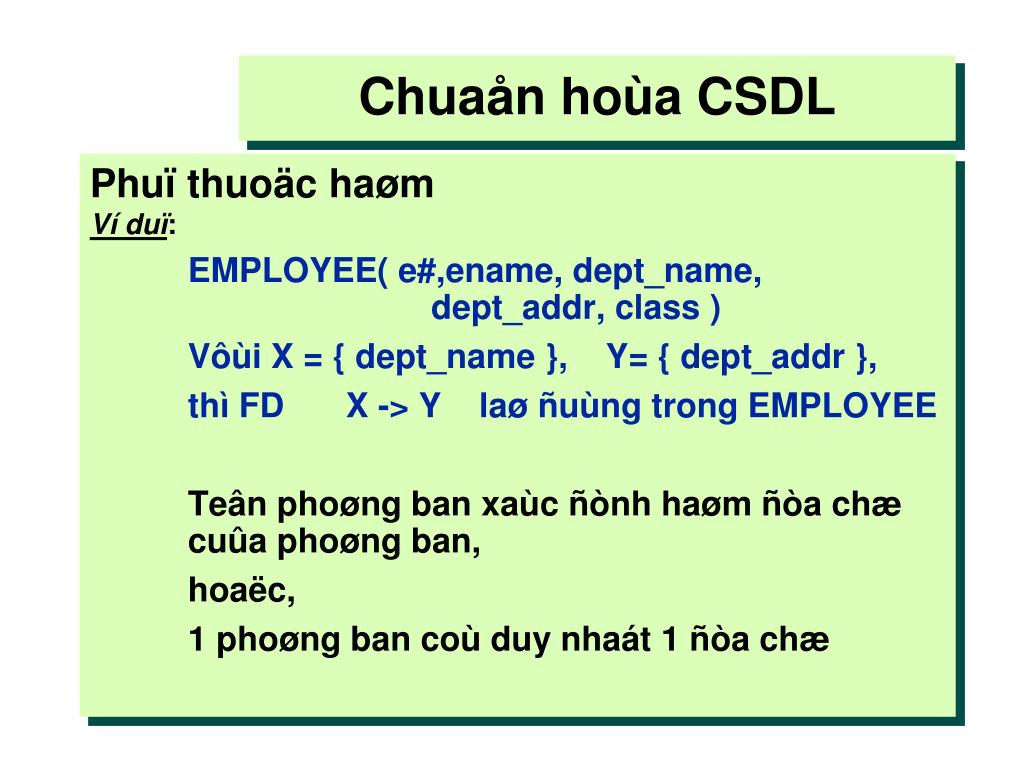 Chuaån hoùa CSDL

Phuï thuoäc haøm
Ví duï:

EMPLOYEE( e#,ename, dept_name, dept_addr, class )

Vôùi X = { dept_name }, Y= { dept_addr },

thì FD X -> Y laø ñuùng trong EMPLOYEE

Teân phoøng ban xaùc ñònh haøm ñòa chæ cuûa phoøng ban,

hoaëc,

1 phoøng ban coù duy nhaát 1 ñòa chæ